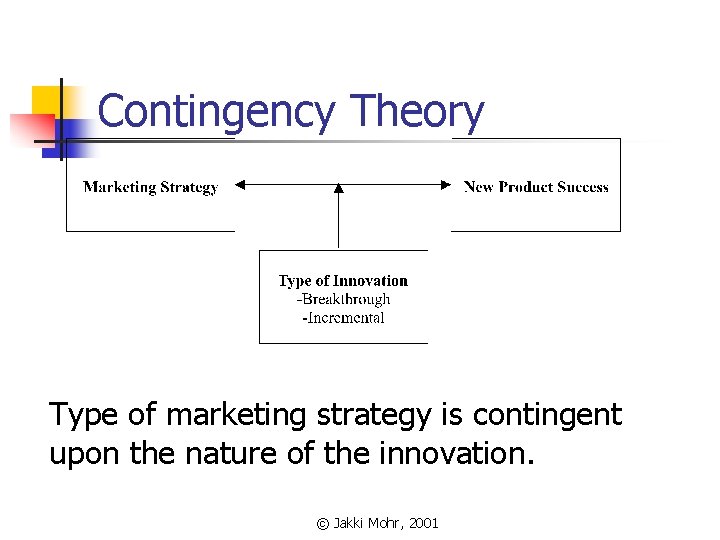 Contingency Theory

Marketing Strategy

New Product Success

Type of Innovation
-Breakthrough
-Incremental

Type of marketing strategy is contingent upon the nature of the innovation.

© Jakki Mohr, 2001